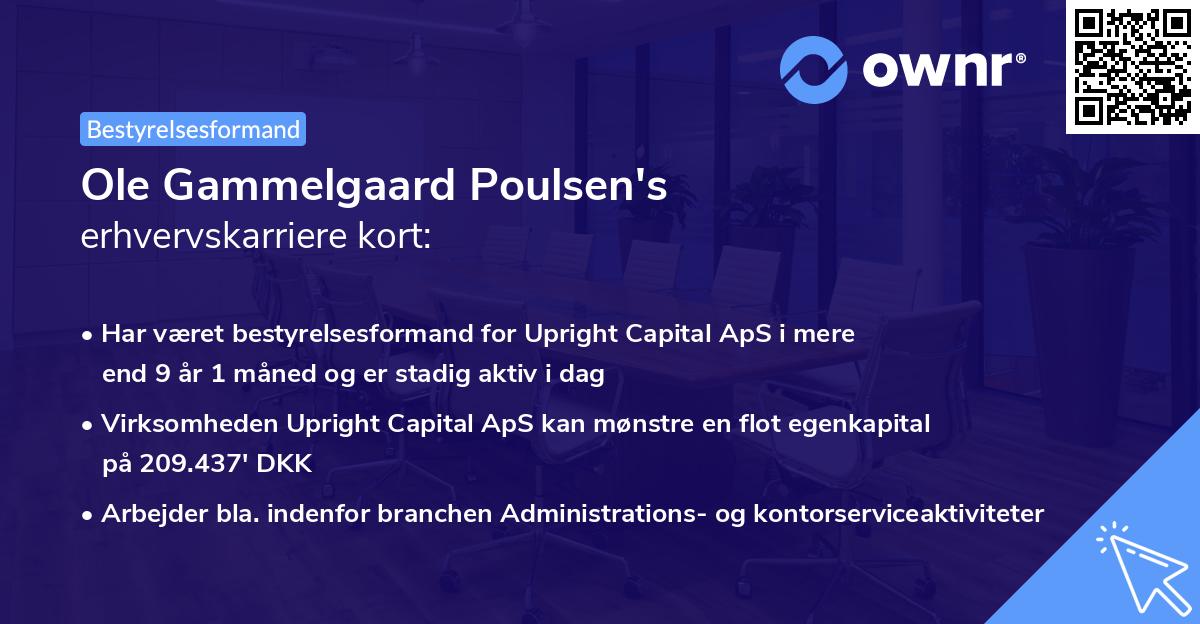 ownr®

Bestyrelsesformand

Ole Gammelgaard Poulsen's erhvervskarriere kort:

• Har været bestyrelsesformand for Upright Capital ApS i mere end 9 år 1 måned og er stadig aktiv i dag

• Virksomheden Upright Capital ApS kan mønstre en flot egenkapital på 209.437' DKK

• Arbejder bla. indenfor branchen Administrations- og kontorserviceaktiviteter